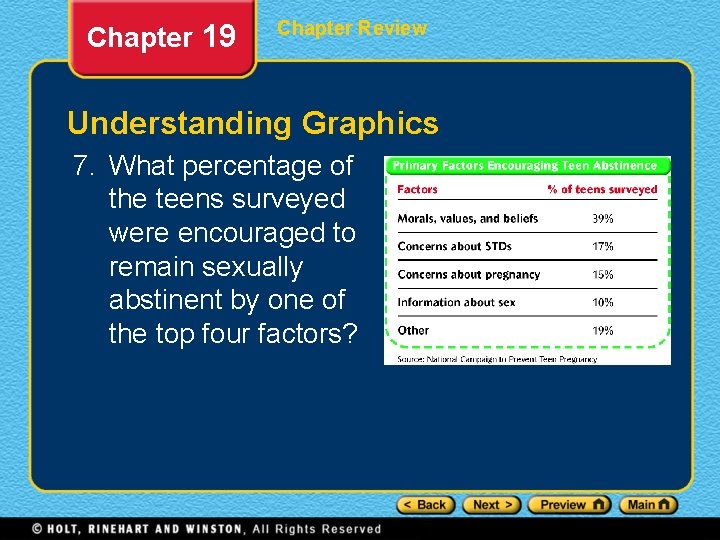 Chapter 19

Chapter Review

Understanding Graphics

7. What percentage of the teens surveyed were encouraged to remain sexually abstinent by one of the top four factors?

Primary Factors Encouraging Teen Abstinence

| Factors | % of teens surveyed |
|---|---|
| Morals, values, and beliefs | 39% |
| Concerns about STDs | 17% |
| Concerns about pregnancy | 15% |
| Information about sex | 10% |
| Other | 19% |

Source: National Campaign to Prevent Teen Pregnancy

< Back   Next >   Preview   Main

© HOLT, RINEHART AND WINSTON, All Rights Reserved